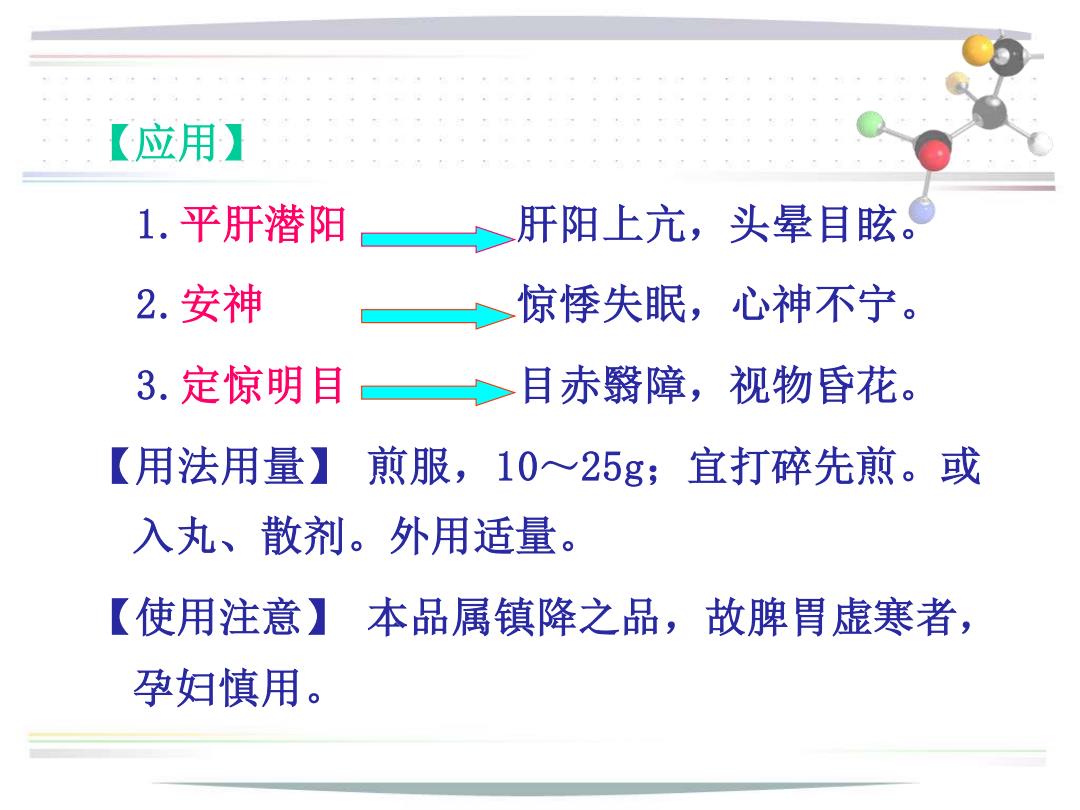 【应用】

1. 平肝潜阳 肝阳上亢，头晕目眩。

2. 安神 惊悸失眠，心神不宁。

3. 定惊明目 目赤翳障，视物昏花。

【用法用量】 煎服，10～25g；宜打碎先煎。或入丸、散剂。外用适量。

【使用注意】 本品属镇降之品，故脾胃虚寒者，孕妇慎用。